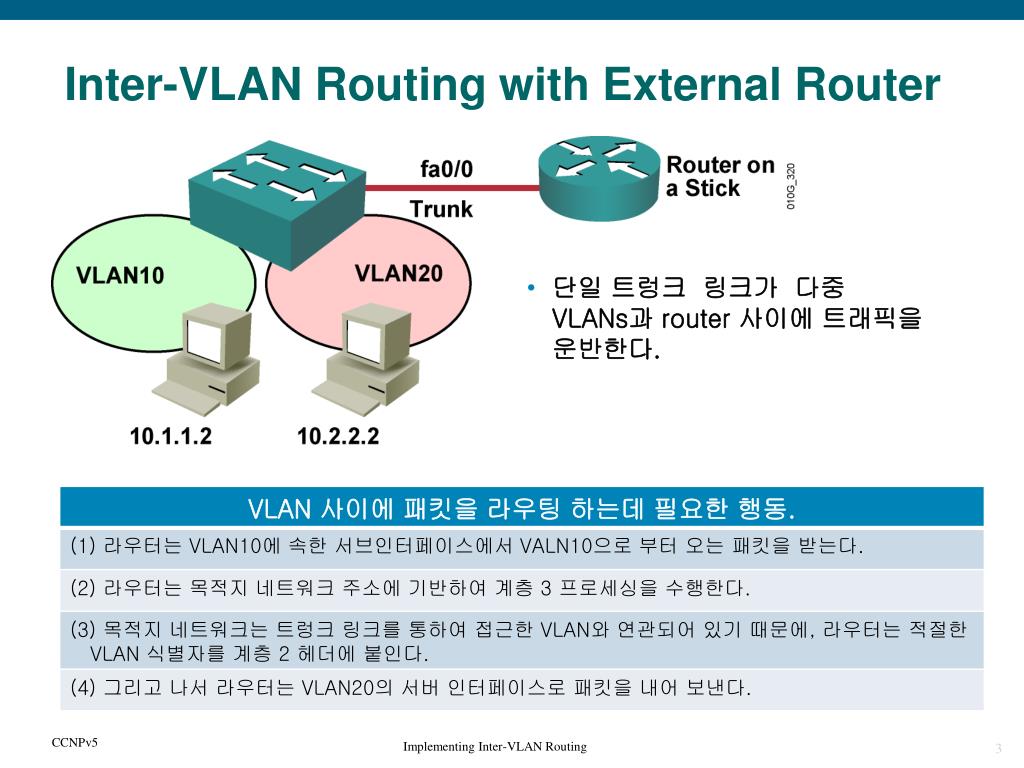 Inter-VLAN Routing with External Router

fa0/0

Trunk

Router on a Stick

010G_320

VLAN10

VLAN20

10.1.1.2

10.2.2.2

• 단일 트렁크 링크가 다중 VLANs과 router 사이에 트래픽을 운반한다.

| VLAN 사이에 패킷을 라우팅 하는데 필요한 행동. |
|---|
| (1) 라우터는 VLAN10에 속한 서브인터페이스에서 VALN10으로 부터 오는 패킷을 받는다. |
| (2) 라우터는 목적지 네트워크 주소에 기반하여 계층 3 프로세싱을 수행한다. |
| (3) 목적지 네트워크는 트렁크 링크를 통하여 접근한 VLAN와 연관되어 있기 때문에, 라우터는 적절한 VLAN 식별자를 계층 2 헤더에 붙인다. |
| (4) 그리고 나서 라우터는 VLAN20의 서버 인터페이스로 패킷을 내어 보낸다. |

CCNPv5

Implementing Inter-VLAN Routing

3